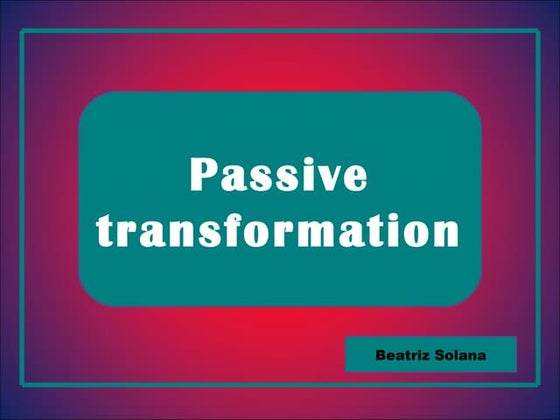 Passive transformation

Beatriz Solana